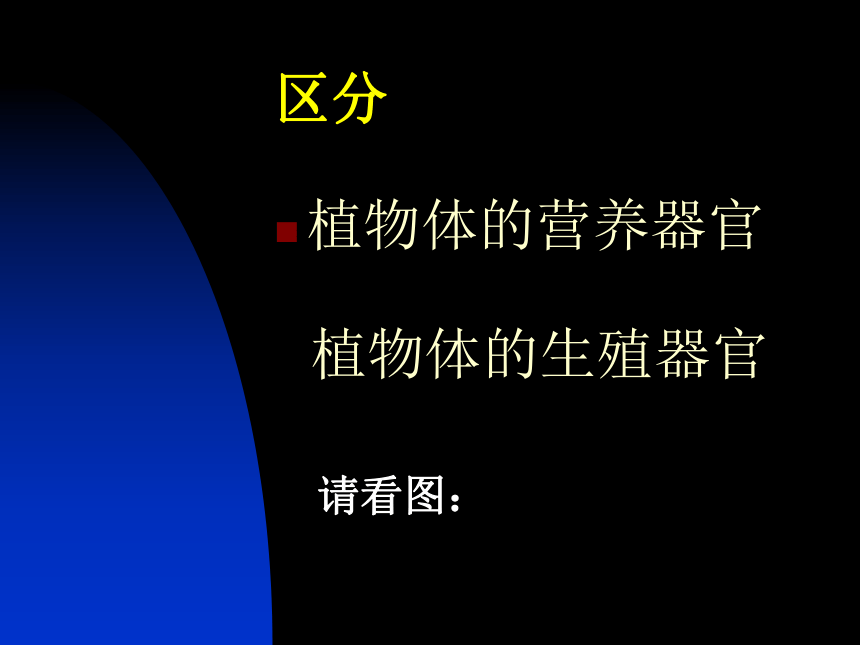 区分

植物体的营养器官

植物体的生殖器官

请看图：